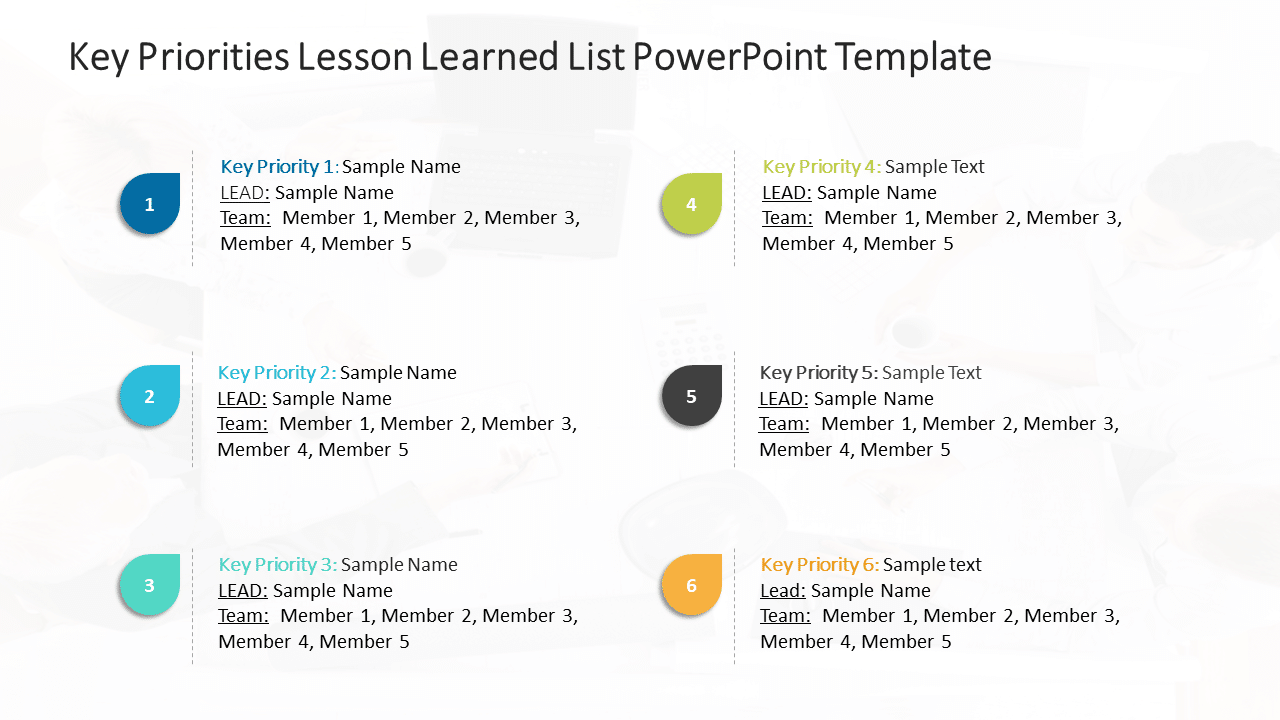 Key Priorities Lesson Learned List PowerPoint Template

1

Key Priority 1: Sample Name
LEAD: Sample Name
Team: Member 1, Member 2, Member 3, Member 4, Member 5

2

Key Priority 2: Sample Name
LEAD: Sample Name
Team: Member 1, Member 2, Member 3, Member 4, Member 5

3

Key Priority 3: Sample Name
LEAD: Sample Name
Team: Member 1, Member 2, Member 3, Member 4, Member 5

4

Key Priority 4: Sample Text
LEAD: Sample Name
Team: Member 1, Member 2, Member 3, Member 4, Member 5

5

Key Priority 5: Sample Text
LEAD: Sample Name
Team: Member 1, Member 2, Member 3, Member 4, Member 5

6

Key Priority 6: Sample text
Lead: Sample Name
Team: Member 1, Member 2, Member 3, Member 4, Member 5